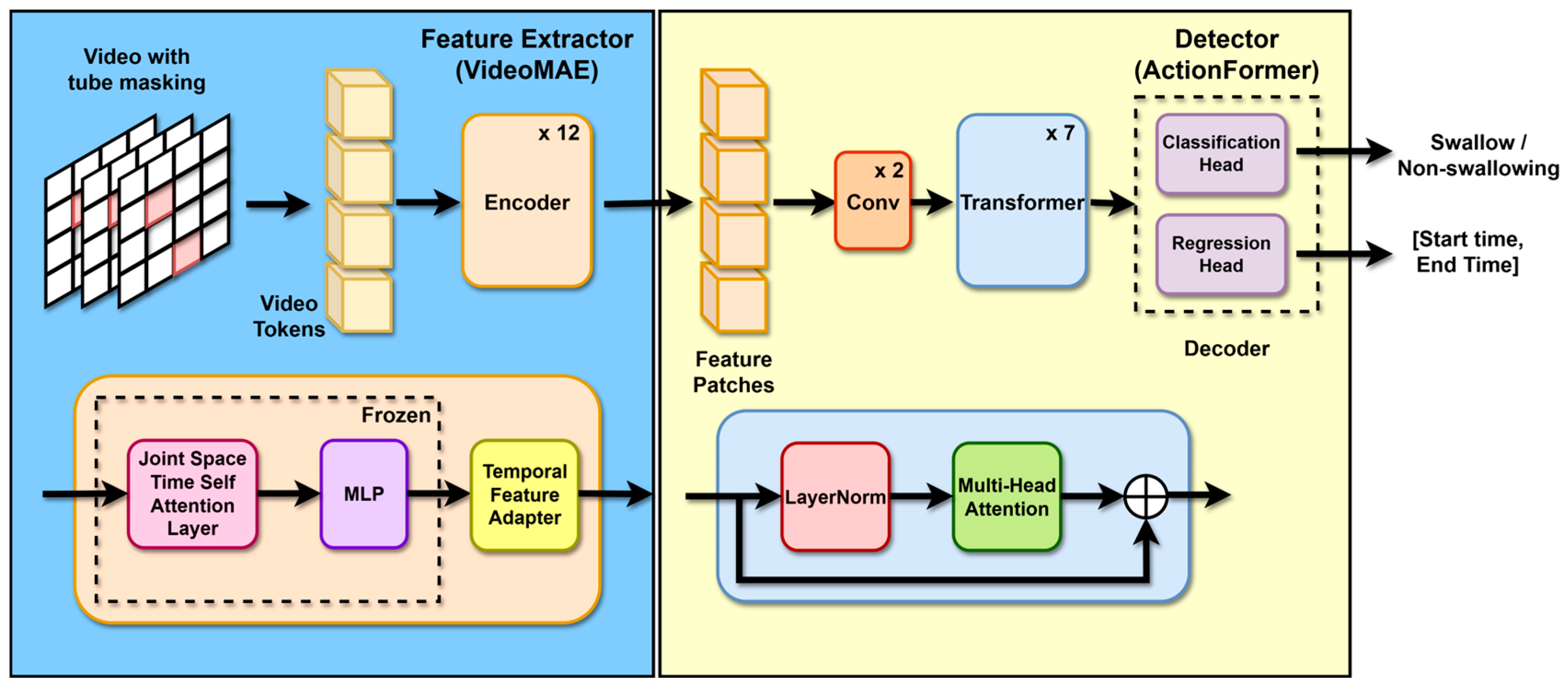 Feature Extractor (VideoMAE)

Video with tube masking

Video Tokens

x 12

Encoder

Frozen

Joint Space Time Self Attention Layer

MLP

Temporal Feature Adapter

Detector (ActionFormer)

Feature Patches

x 2

Conv

x 7

Transformer

Classification Head

Regression Head

Decoder

Swallow / Non-swallowing

[Start time, End Time]

LayerNorm

Multi-Head Attention